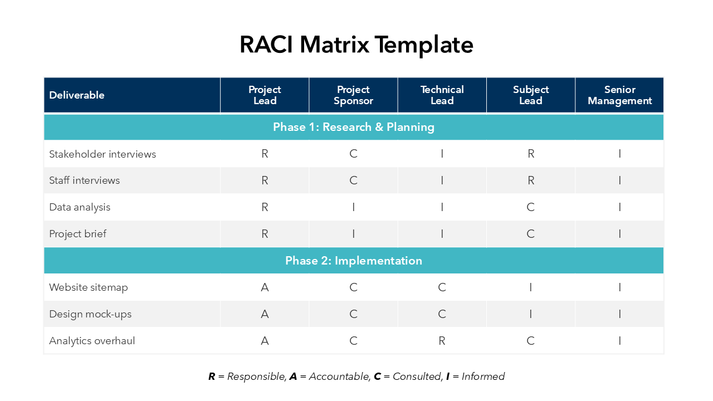 RACI Matrix Template

| Deliverable | Project Lead | Project Sponsor | Technical Lead | Subject Lead | Senior Management |
|---|---|---|---|---|---|
| Phase 1: Research & Planning | | | | | |
| Stakeholder interviews | R | C | I | R | I |
| Staff interviews | R | C | I | R | I |
| Data analysis | R | I | I | C | I |
| Project brief | R | I | I | C | I |
| Phase 2: Implementation | | | | | |
| Website sitemap | A | C | C | I | I |
| Design mock-ups | A | C | C | I | I |
| Analytics overhaul | A | C | R | C | I |

R = Responsible, A = Accountable, C = Consulted, I = Informed